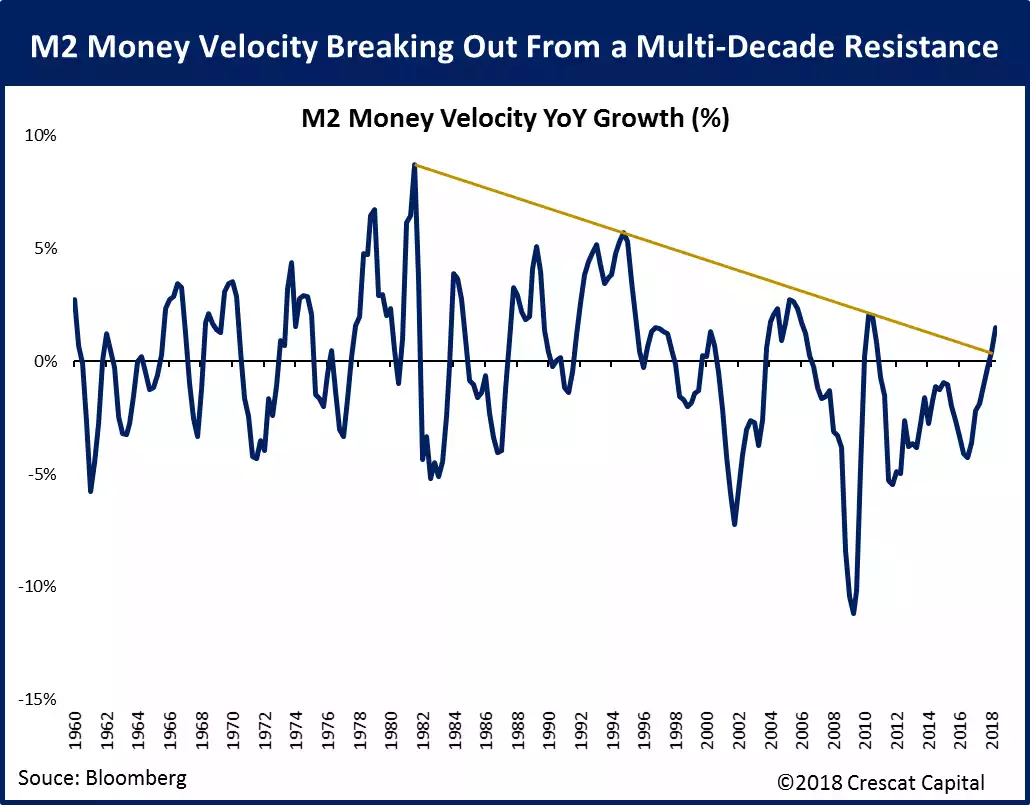 M2 Money Velocity Breaking Out From a Multi-Decade Resistance

M2 Money Velocity YoY Growth (%)

10%
5%
0%
-5%
-10%
-15%

1960
1962
1964
1966
1968
1970
1972
1974
1976
1978
1980
1982
1984
1986
1988
1990
1992
1994
1996
1998
2000
2002
2004
2006
2008
2010
2012
2014
2016
2018

Souce: Bloomberg

©2018 Crescat Capital